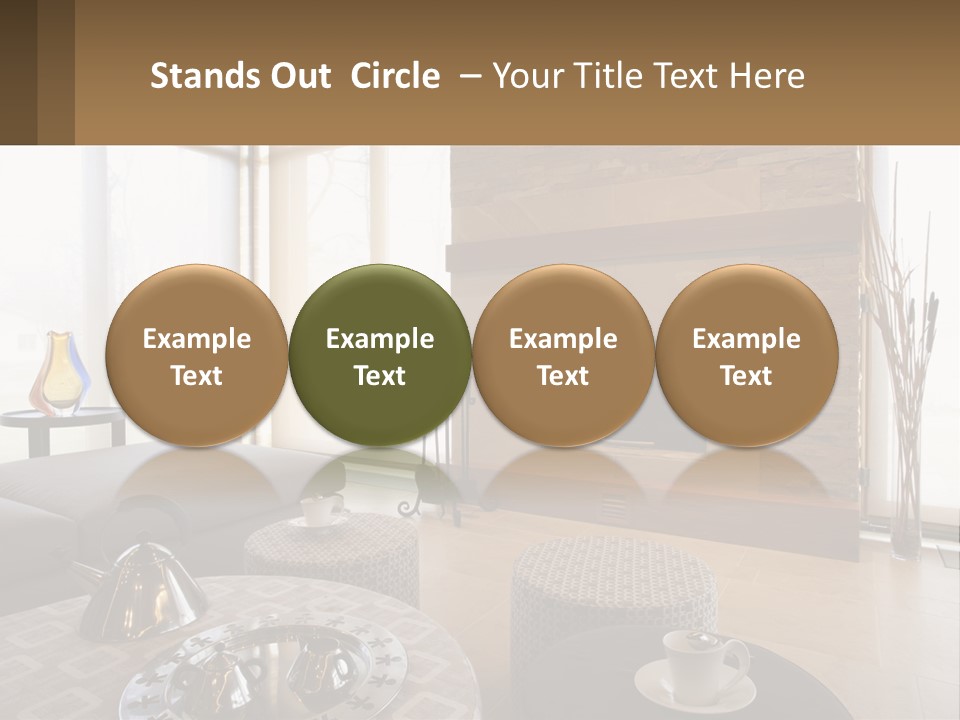 Stands Out Circle – Your Title Text Here

Example Text

Example Text

Example Text

Example Text